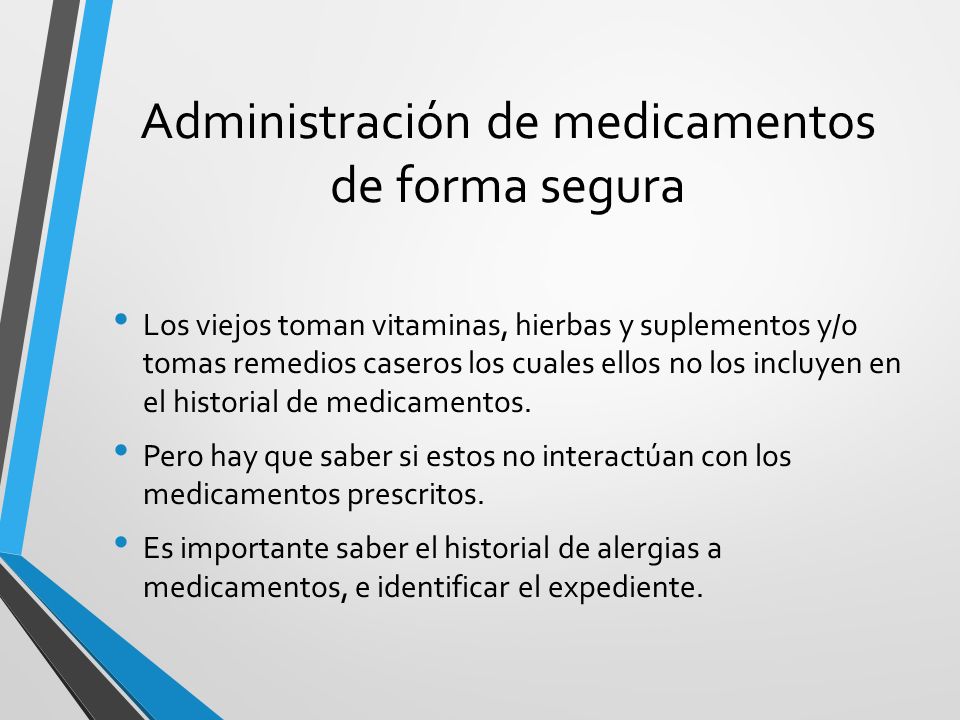 Administración de medicamentos de forma segura

• Los viejos toman vitaminas, hierbas y suplementos y/o tomas remedios caseros los cuales ellos no los incluyen en el historial de medicamentos.

• Pero hay que saber si estos no interactúan con los medicamentos prescritos.

• Es importante saber el historial de alergias a medicamentos, e identificar el expediente.